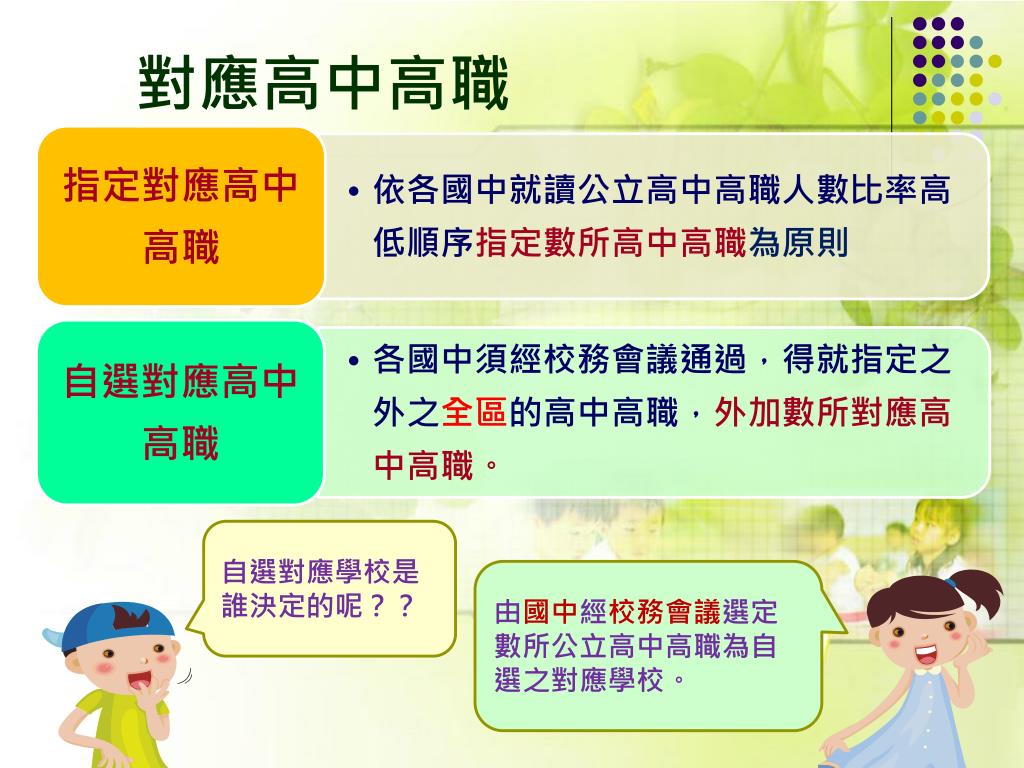 對應高中高職

指定對應高中高職

• 依各國中就讀公立高中高職人數比率高低順序指定數所高中高職為原則

自選對應高中高職

• 各國中須經校務會議通過，得就指定之外之全區的高中高職，外加數所對應高中高職。

自選對應學校是誰決定的呢？？

由國中經校務會議選定數所公立高中高職為自選之對應學校。